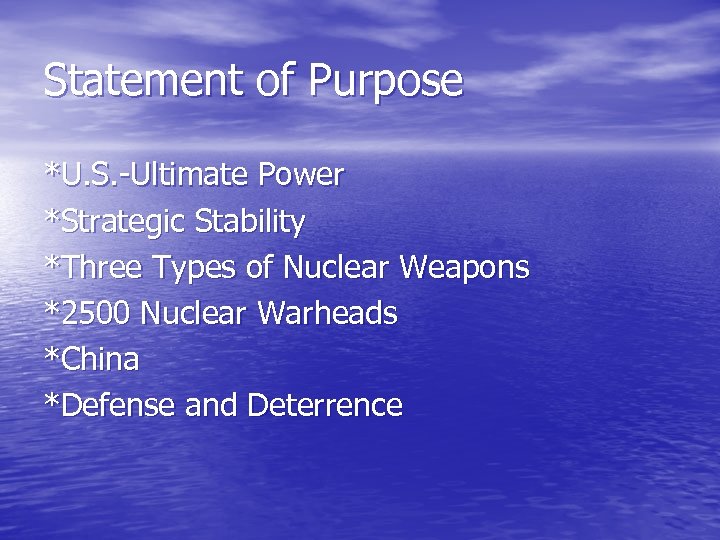 Statement of Purpose

*U.S.-Ultimate Power
*Strategic Stability
*Three Types of Nuclear Weapons
*2500 Nuclear Warheads
*China
*Defense and Deterrence